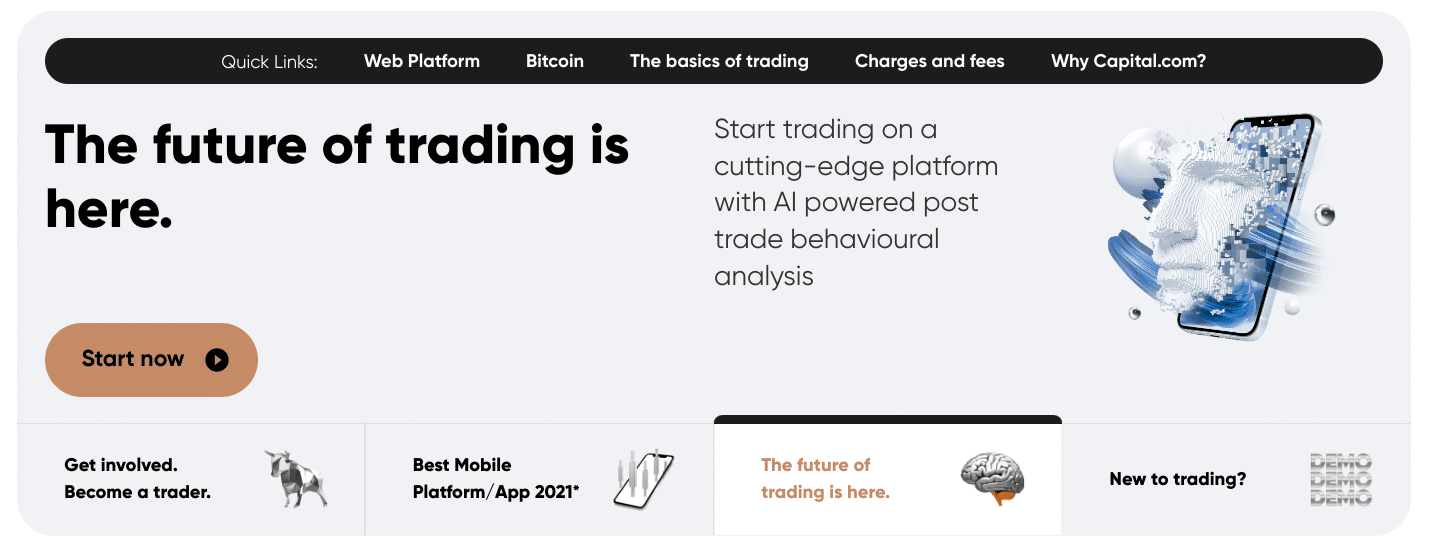 Quick Links: Web Platform Bitcoin The basics of trading Charges and fees Why Capital.com?

The future of trading is here.

Start trading on a cutting-edge platform with AI powered post trade behavioural analysis

Start now

Get involved. Become a trader.

Best Mobile Platform/App 2021*

The future of trading is here.

New to trading?

DEMO DEMO DEMO